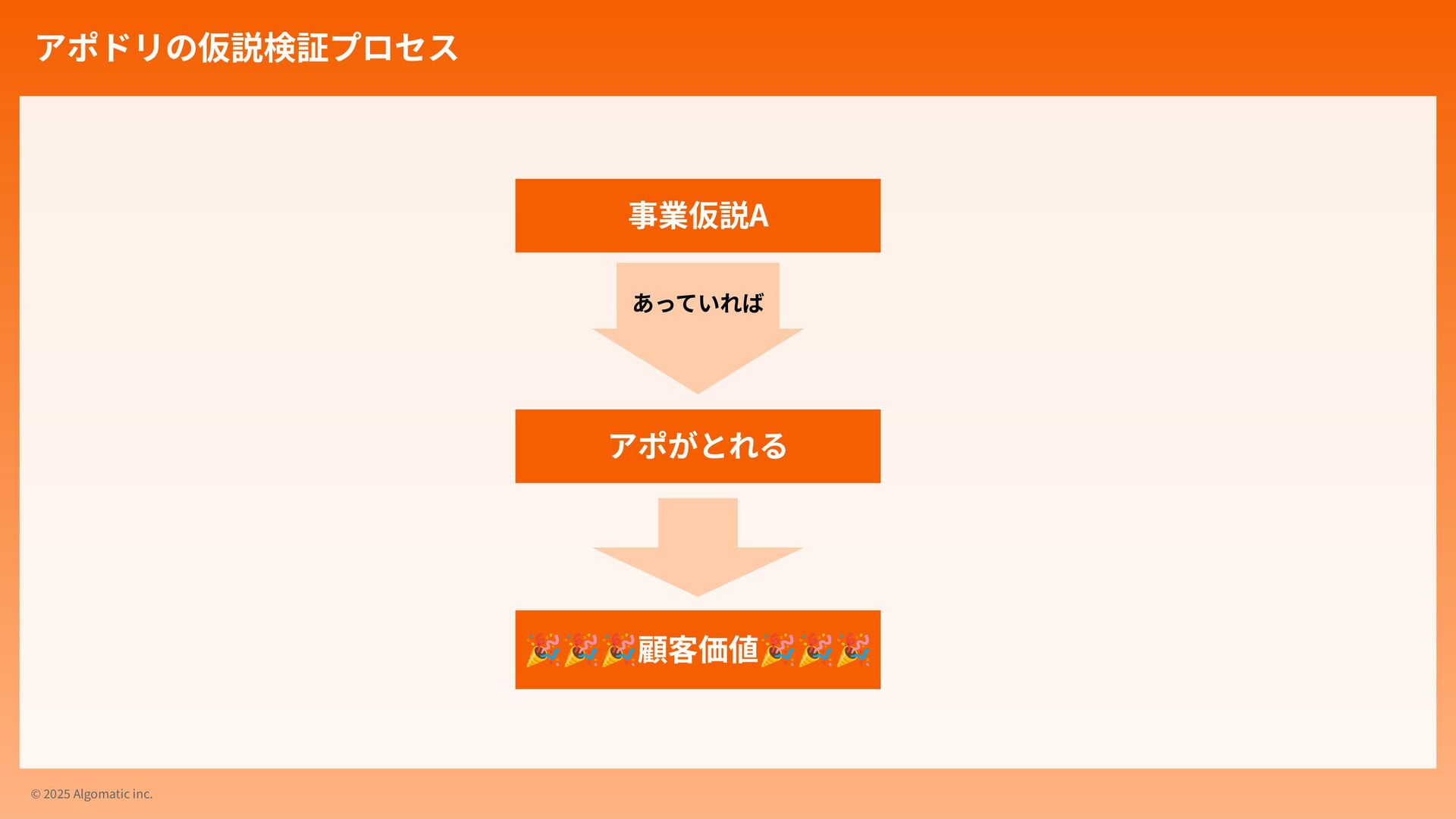 アポドリの仮説検証プロセス

事業仮説A

あっていれば

アポがとれる

🎉🎉🎉顧客価値🎉🎉🎉

© 2025 Algomatic inc.